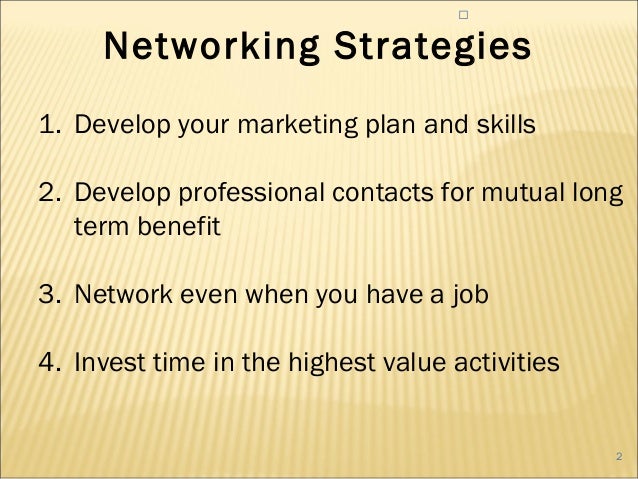 Networking Strategies

1. Develop your marketing plan and skills

2. Develop professional contacts for mutual long term benefit

3. Network even when you have a job

4. Invest time in the highest value activities

2